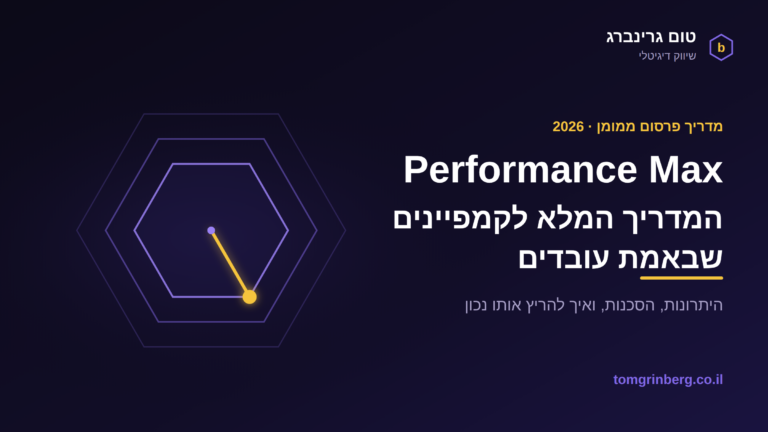 b
טום גרינברג
שיווק דיגיטלי

מדריך פרסום ממומן · 2026

Performance Max

המדריך המלא לקמפיינים שבאמת עובדים

היתרונות, הסכנות, ואיך להריץ אותו נכון

tomgrinberg.co.il